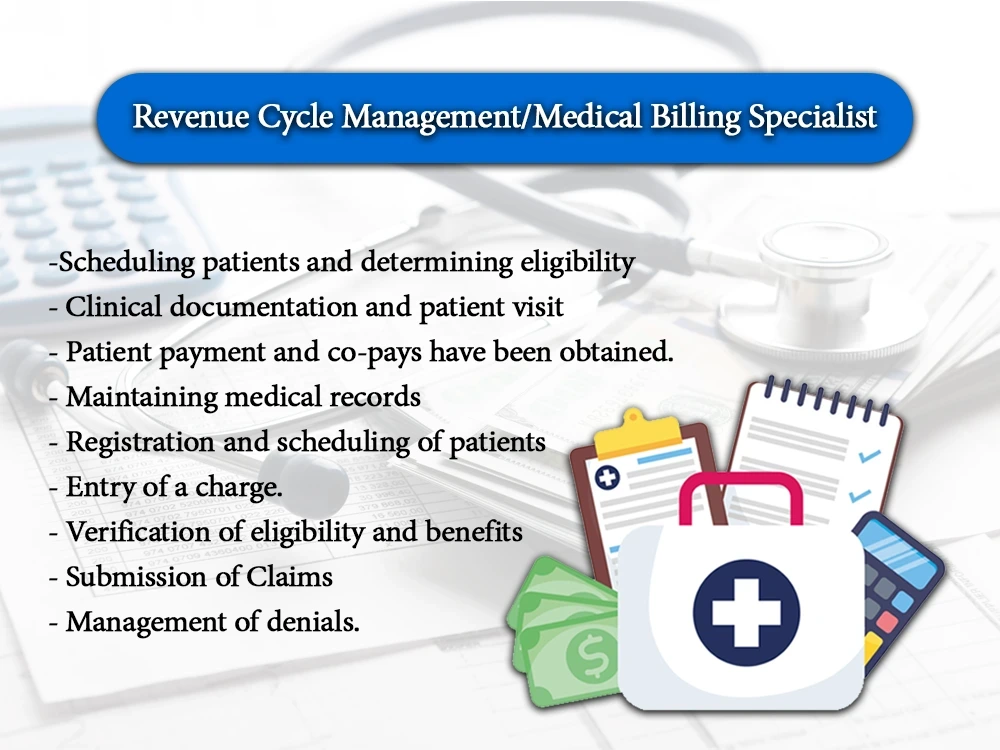 Revenue Cycle Management/Medical Billing Specialist

-Scheduling patients and determining eligibility
- Clinical documentation and patient visit
- Patient payment and co-pays have been obtained.
- Maintaining medical records
- Registration and scheduling of patients
- Entry of a charge.
- Verification of eligibility and benefits
- Submission of Claims
- Management of denials.